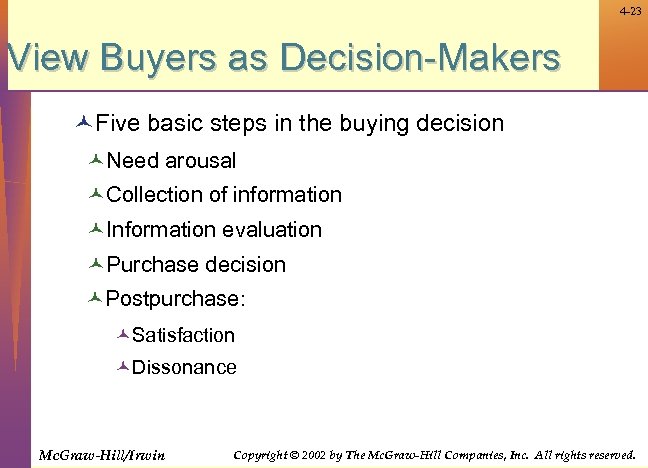 4-23

View Buyers as Decision-Makers

Five basic steps in the buying decision

Need arousal

Collection of information

Information evaluation

Purchase decision

Postpurchase:

Satisfaction

Dissonance

McGraw-Hill/Irwin

Copyright © 2002 by The McGraw-Hill Companies, Inc. All rights reserved.